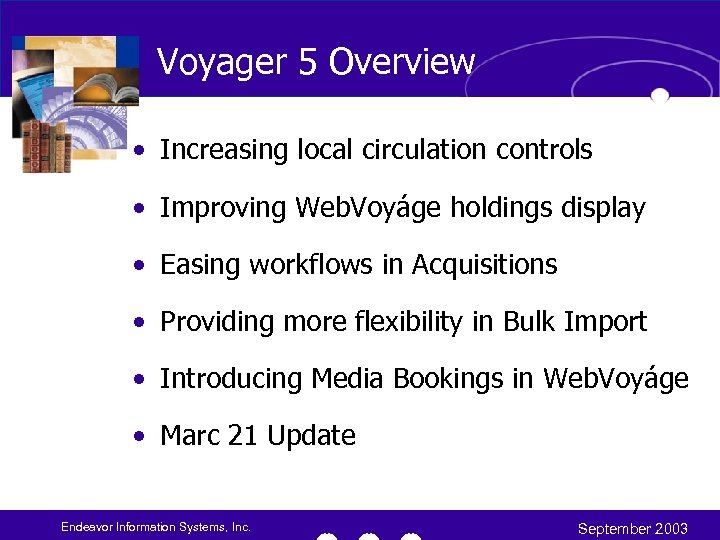 Voyager 5 Overview

• Increasing local circulation controls

• Improving WebVoyáge holdings display

• Easing workflows in Acquisitions

• Providing more flexibility in Bulk Import

• Introducing Media Bookings in WebVoyáge

• Marc 21 Update

Endeavor Information Systems, Inc.

September 2003